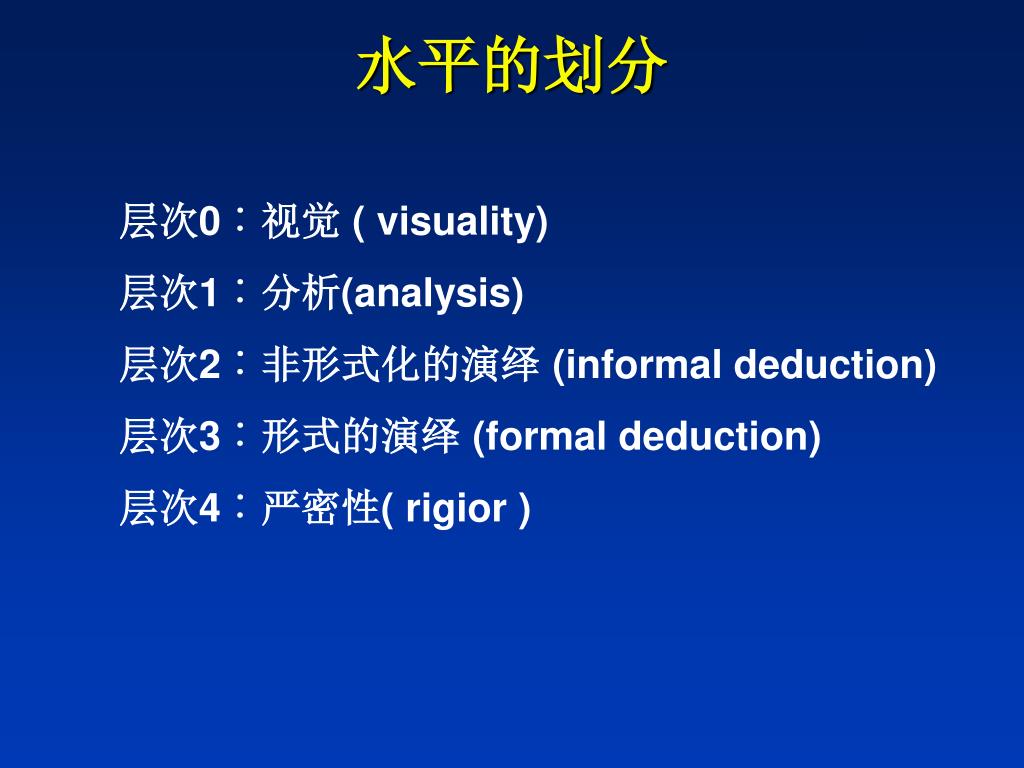 水平的划分

层次0：视觉 ( visuality)

层次1：分析(analysis)

层次2：非形式化的演绎 (informal deduction)

层次3：形式的演绎 (formal deduction)

层次4：严密性( rigior )